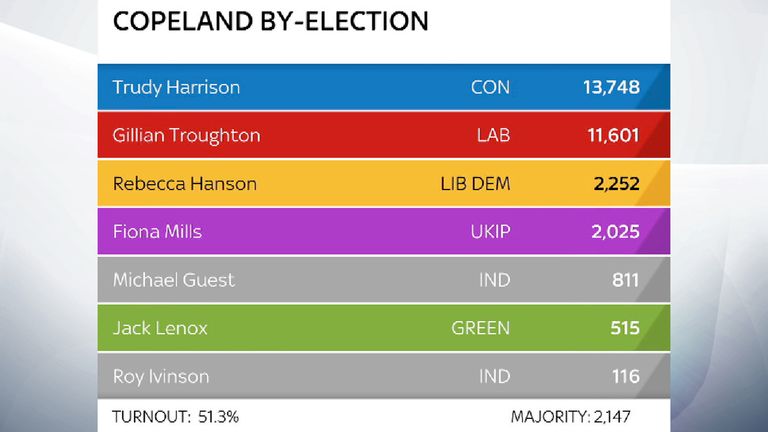 COPELAND BY-ELECTION

| Trudy Harrison | CON | 13,748 |
|---|---|---|
| Gillian Troughton | LAB | 11,601 |
| Rebecca Hanson | LIB DEM | 2,252 |
| Fiona Mills | UKIP | 2,025 |
| Michael Guest | IND | 811 |
| Jack Lenox | GREEN | 515 |
| Roy Ivinson | IND | 116 |

TURNOUT: 51.3%

MAJORITY: 2,147